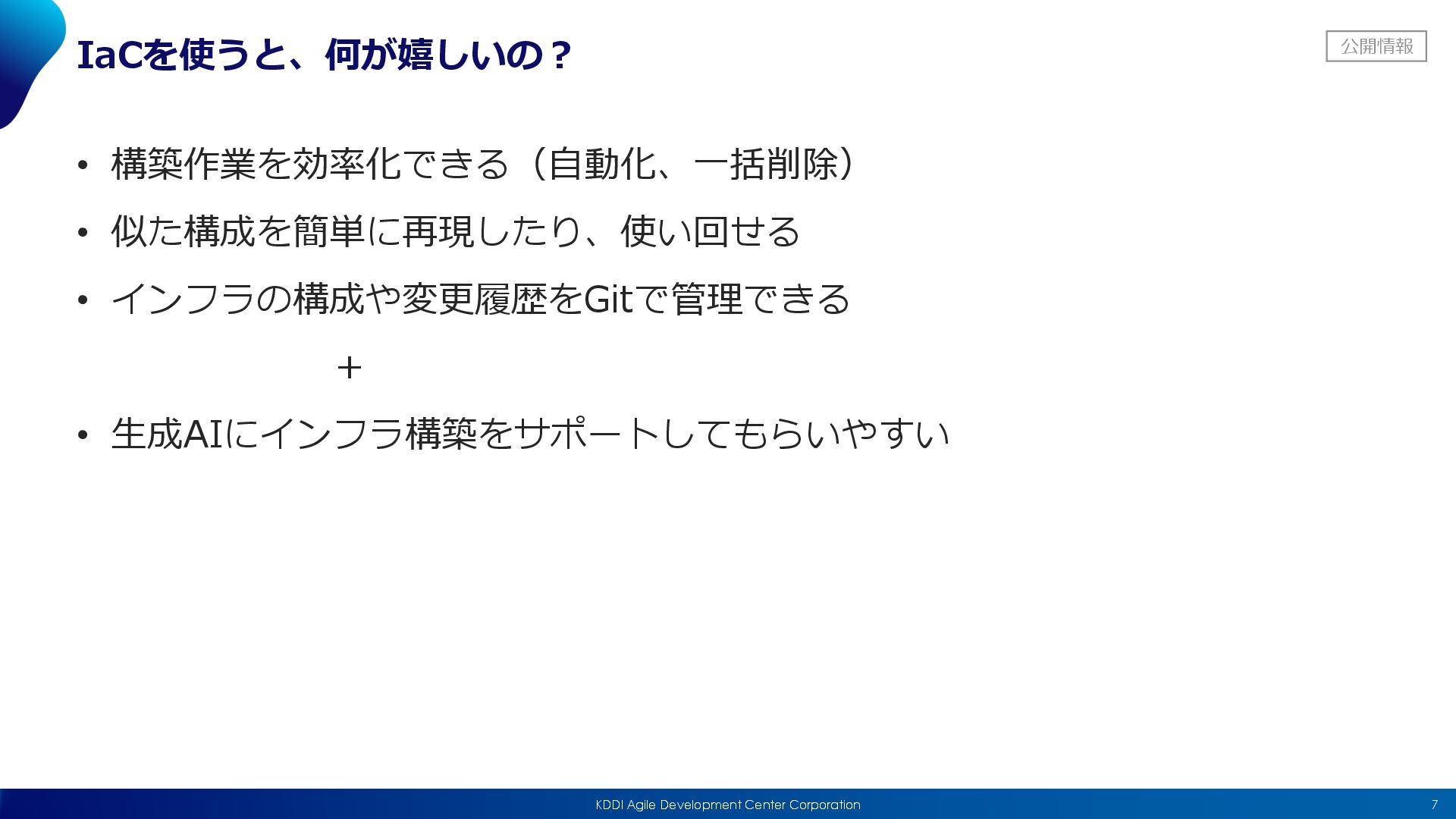 IaCを使うと、何が嬉しいの？

公開情報

• 構築作業を効率化できる（自動化、一括削除）
• 似た構成を簡単に再現したり、使い回せる
• インフラの構成や変更履歴をGitで管理できる

＋

• 生成AIにインフラ構築をサポートしてもらいやすい

KDDI Agile Development Center Corporation

7